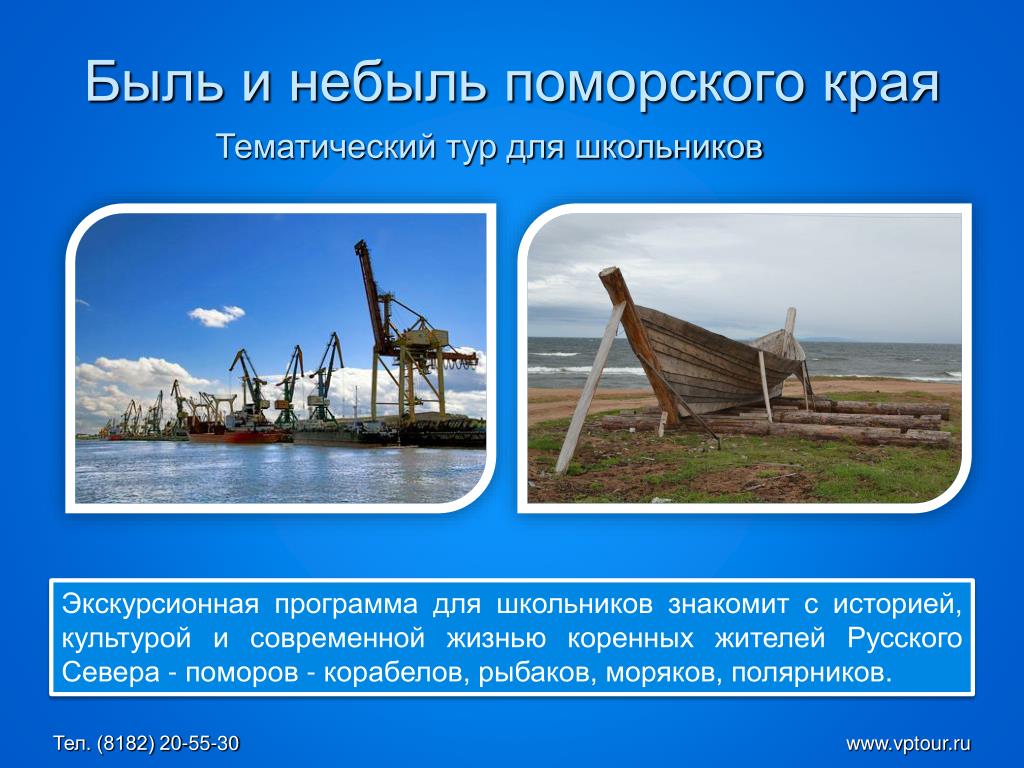 Быль и небыль поморского края

Тематический тур для школьников

Экскурсионная программа для школьников знакомит с историей, культурой и современной жизнью коренных жителей Русского Севера - поморов - корабелов, рыбаков, моряков, полярников.

Тел. (8182) 20-55-30

www.vptour.ru